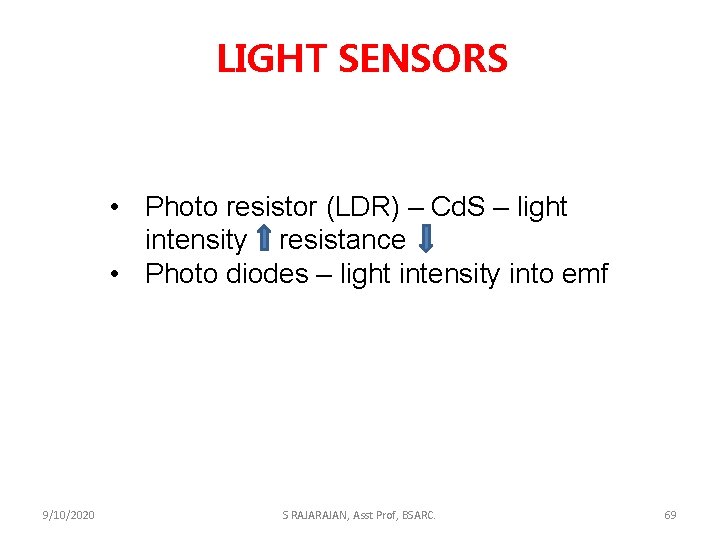 LIGHT SENSORS

• Photo resistor (LDR) – CdS – light intensity resistance
• Photo diodes – light intensity into emf

9/10/2020

S RAJARAJAN, Asst Prof, BSARC.

69